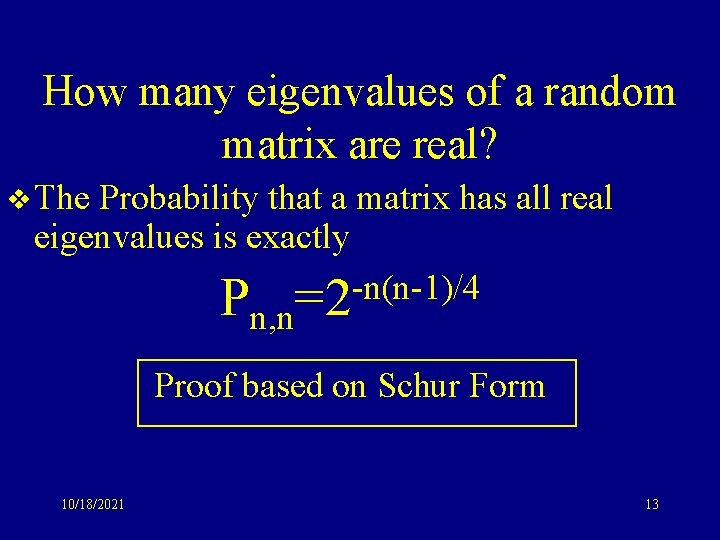 How many eigenvalues of a random matrix are real?

❖ The Probability that a matrix has all real eigenvalues is exactly

$P_{n,n}=2^{-n(n-1)/4}$

Proof based on Schur Form

10/18/2021

13